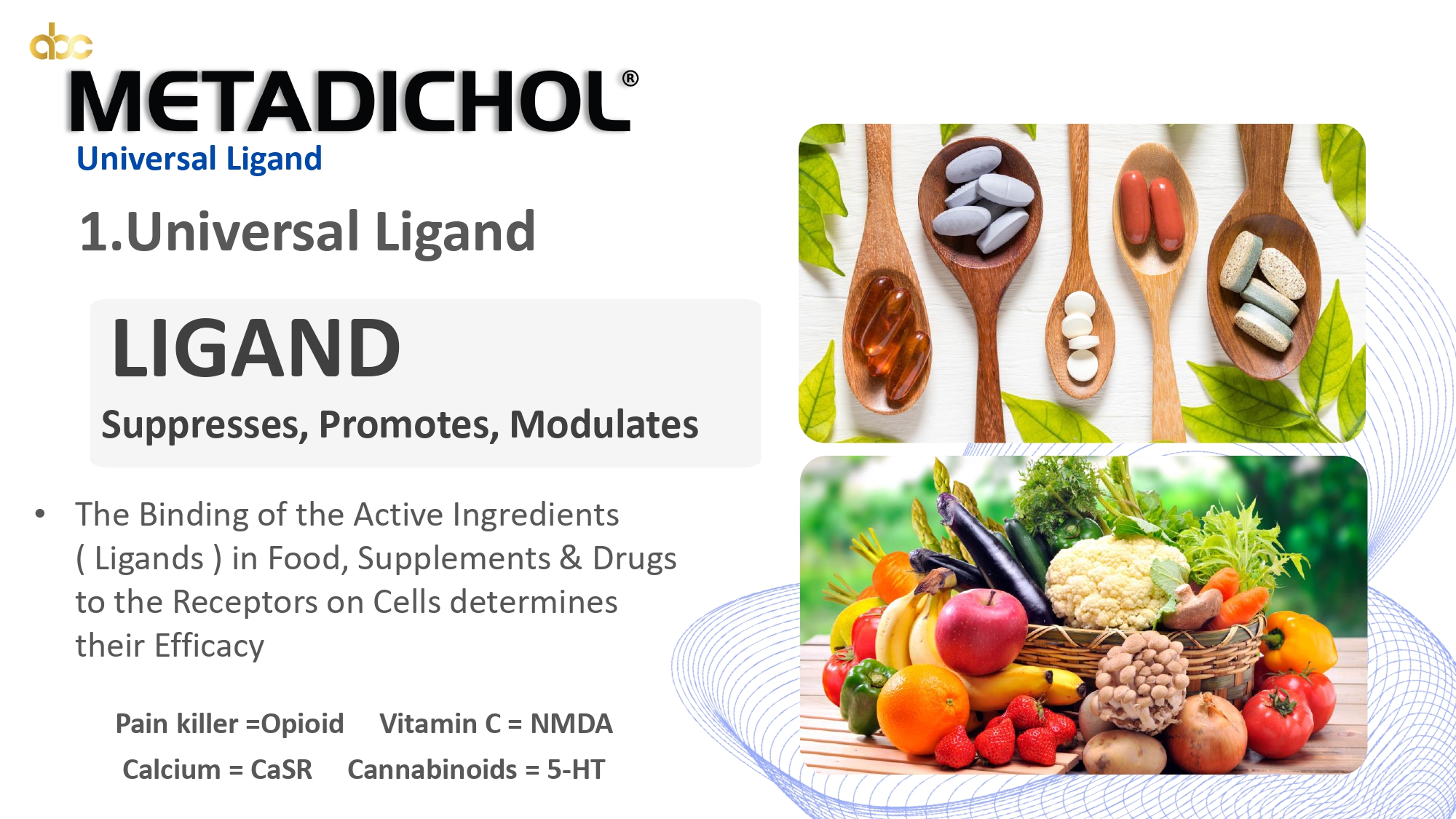 abc

METADICHOL®

Universal Ligand

1.Universal Ligand

LIGAND

Suppresses, Promotes, Modulates

• The Binding of the Active Ingredients ( Ligands ) in Food, Supplements & Drugs to the Receptors on Cells determines their Efficacy

Pain killer =Opioid Vitamin C = NMDA

Calcium = CaSR Cannabinoids = 5-HT